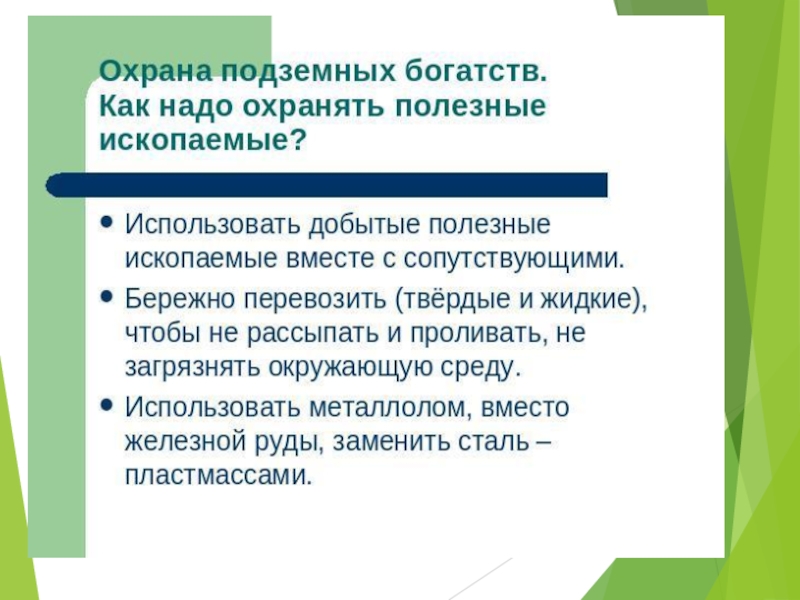 Охрана подземных богатств. Как надо охранять полезные ископаемые?

• Использовать добытые полезные ископаемые вместе с сопутствующими.

• Бережно перевозить (твёрдые и жидкие), чтобы не рассыпать и проливать, не загрязнять окружающую среду.

• Использовать металлолом, вместо железной руды, заменить сталь – пластмассами.